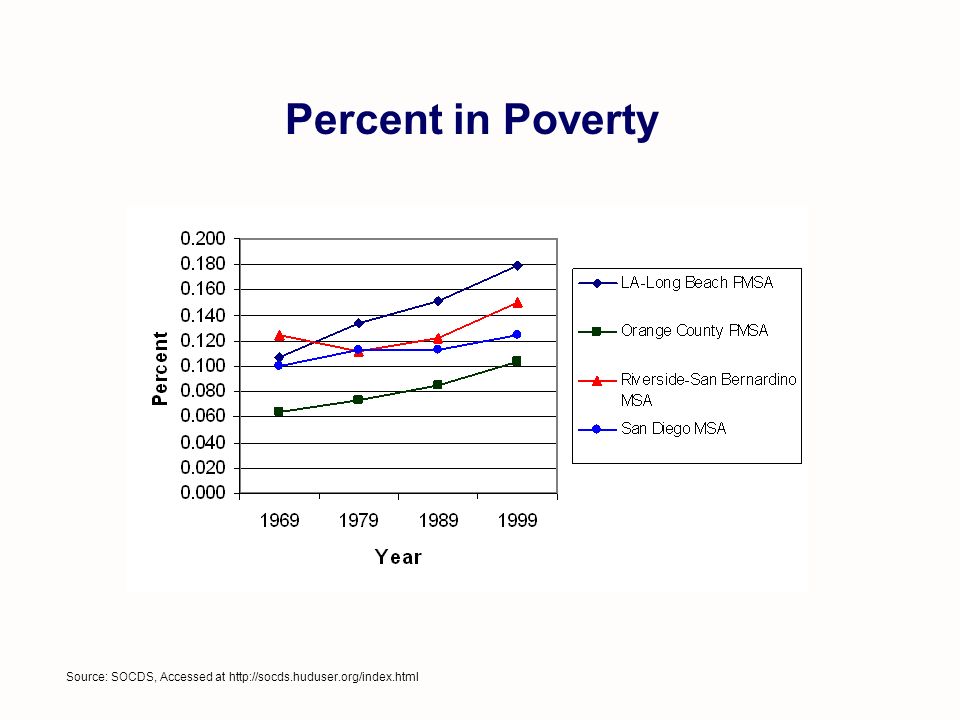 Percent in Poverty

0.200
0.180
0.160
0.140
0.120
0.100
0.080
0.060
0.040
0.020
0.000

Percent

1969
1979
1989
1999

Year

LA-Long Beach PMSA
Orange County PMSA
Riverside-San Bernardino MSA
San Diego MSA

Source: SOCDS, Accessed at http://socds.huduser.org/index.html